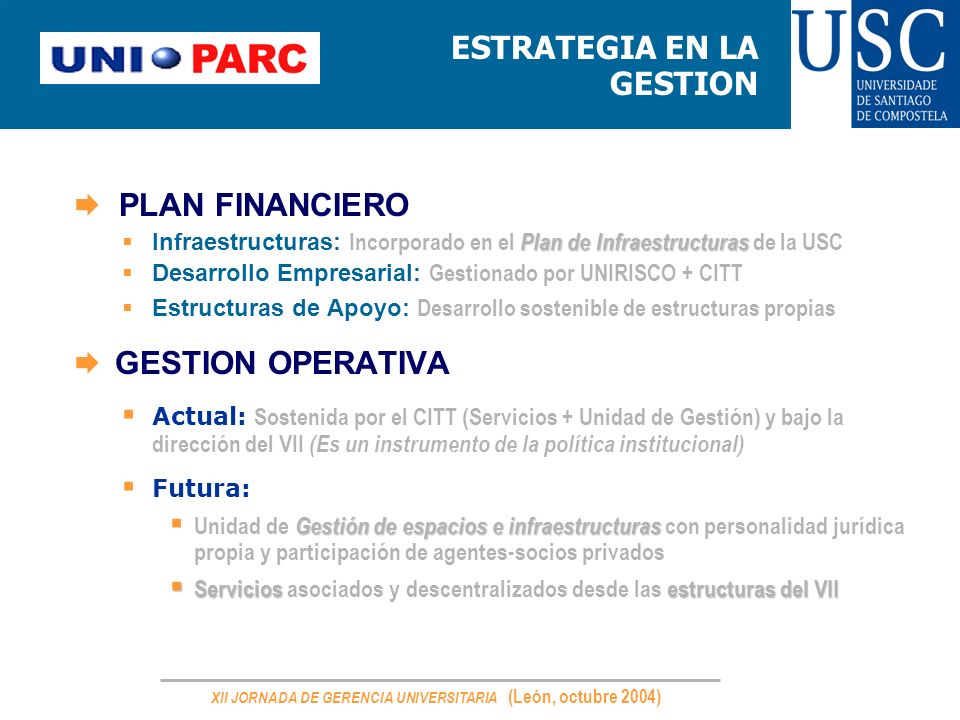 UNI PARC

ESTRATEGIA EN LA GESTION

USC
UNIVERSIDADE DE SANTIAGO DE COMPOSTELA

PLAN FINANCIERO

Infraestructuras: Incorporado en el Plan de Infraestructuras de la USC

Desarrollo Empresarial: Gestionado por UNIRISCO + CITT

Estructuras de Apoyo: Desarrollo sostenible de estructuras propias

GESTION OPERATIVA

Actual: Sostenida por el CITT (Servicios + Unidad de Gestión) y bajo la dirección del VII (Es un instrumento de la política institucional)

Futura:

Unidad de Gestión de espacios e infraestructuras con personalidad jurídica propia y participación de agentes-socios privados

Servicios asociados y descentralizados desde las estructuras del VII

XII JORNADA DE GERENCIA UNIVERSITARIA (León, octubre 2004)